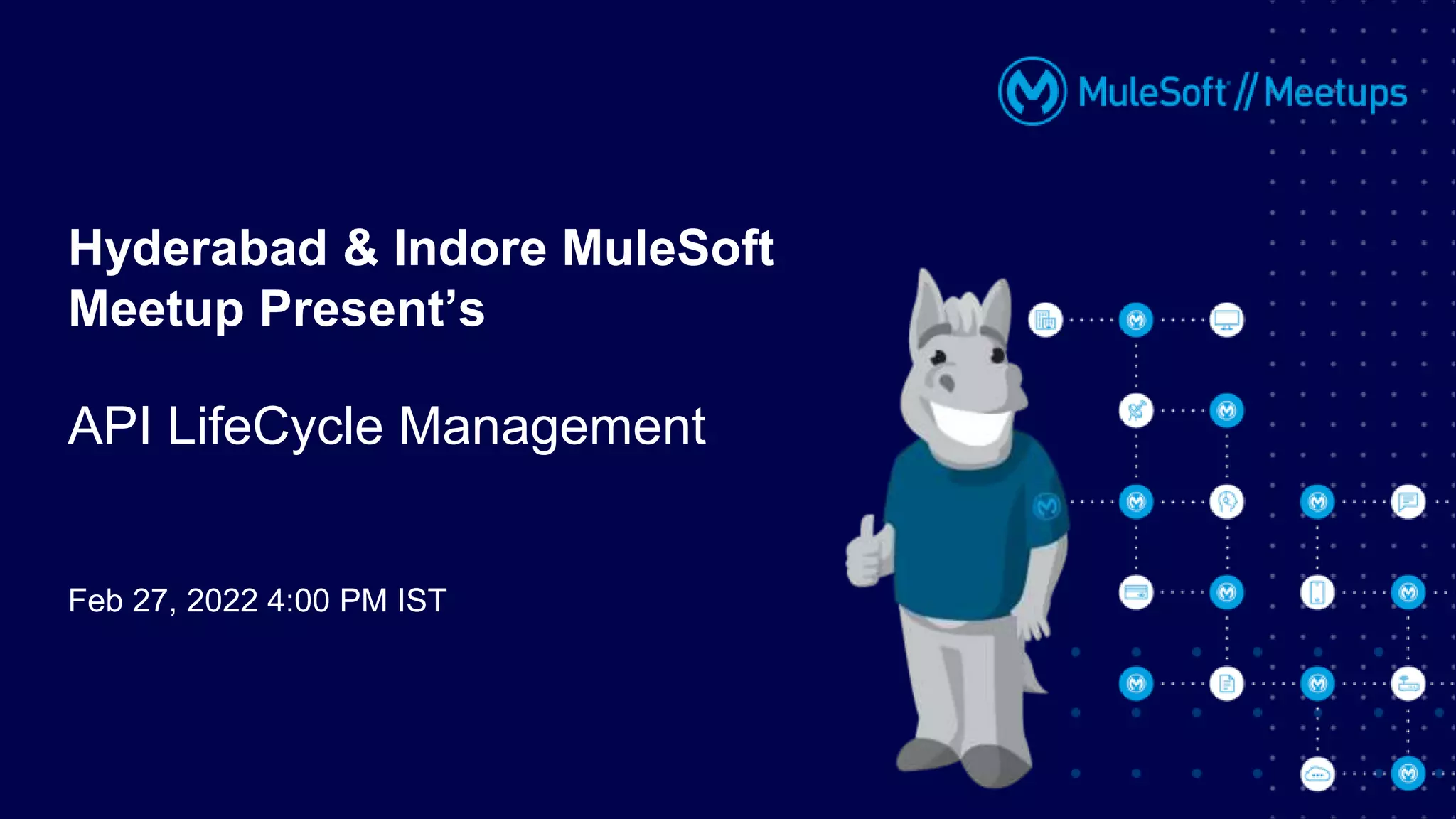 MuleSoft // Meetups

Hyderabad & Indore MuleSoft Meetup Present’s

API LifeCycle Management

Feb 27, 2022 4:00 PM IST